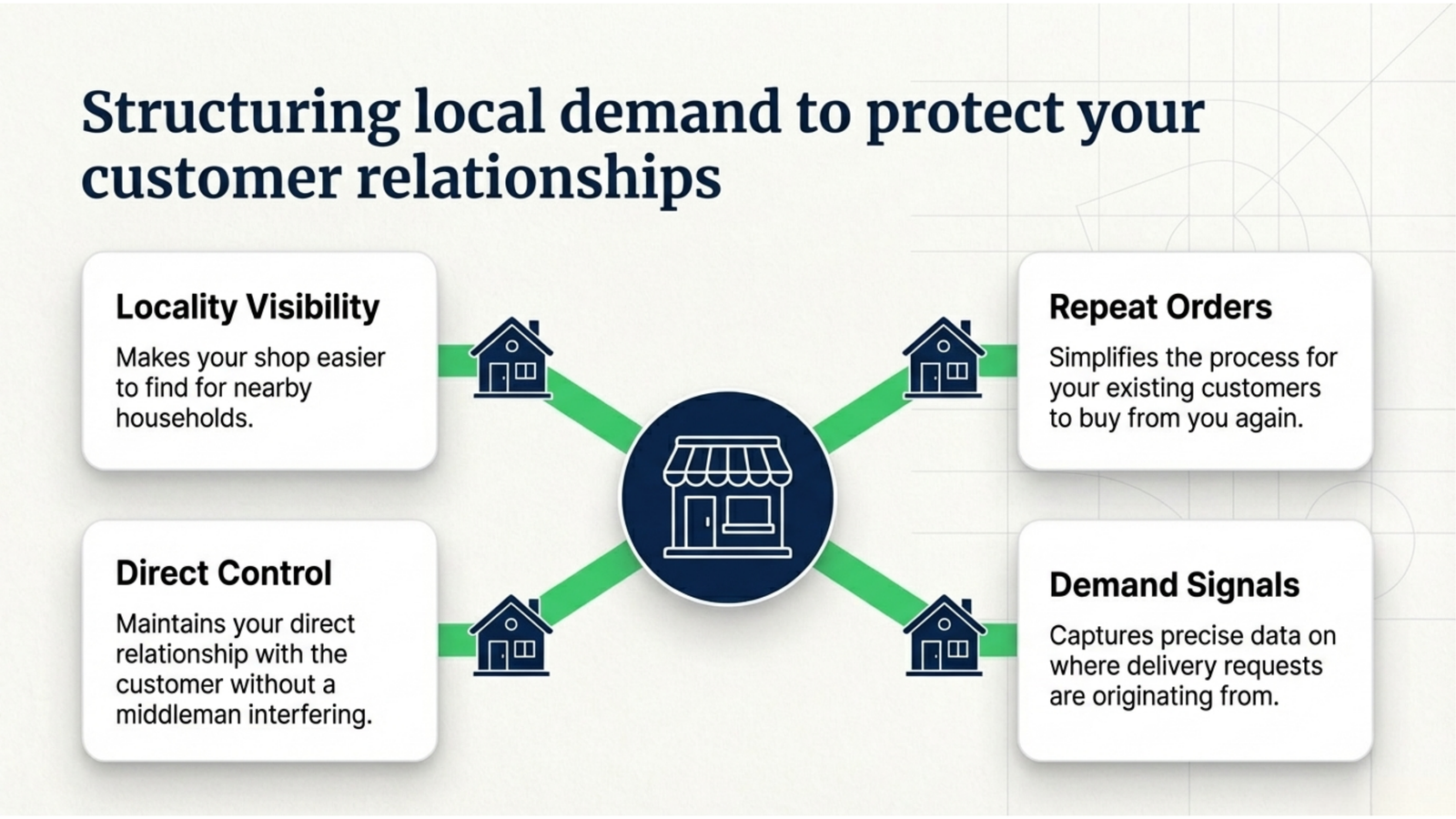 Structuring local demand to protect your customer relationships

Locality Visibility

Makes your shop easier to find for nearby households.

Direct Control

Maintains your direct relationship with the customer without a middleman interfering.

Repeat Orders

Simplifies the process for your existing customers to buy from you again.

Demand Signals

Captures precise data on where delivery requests are originating from.